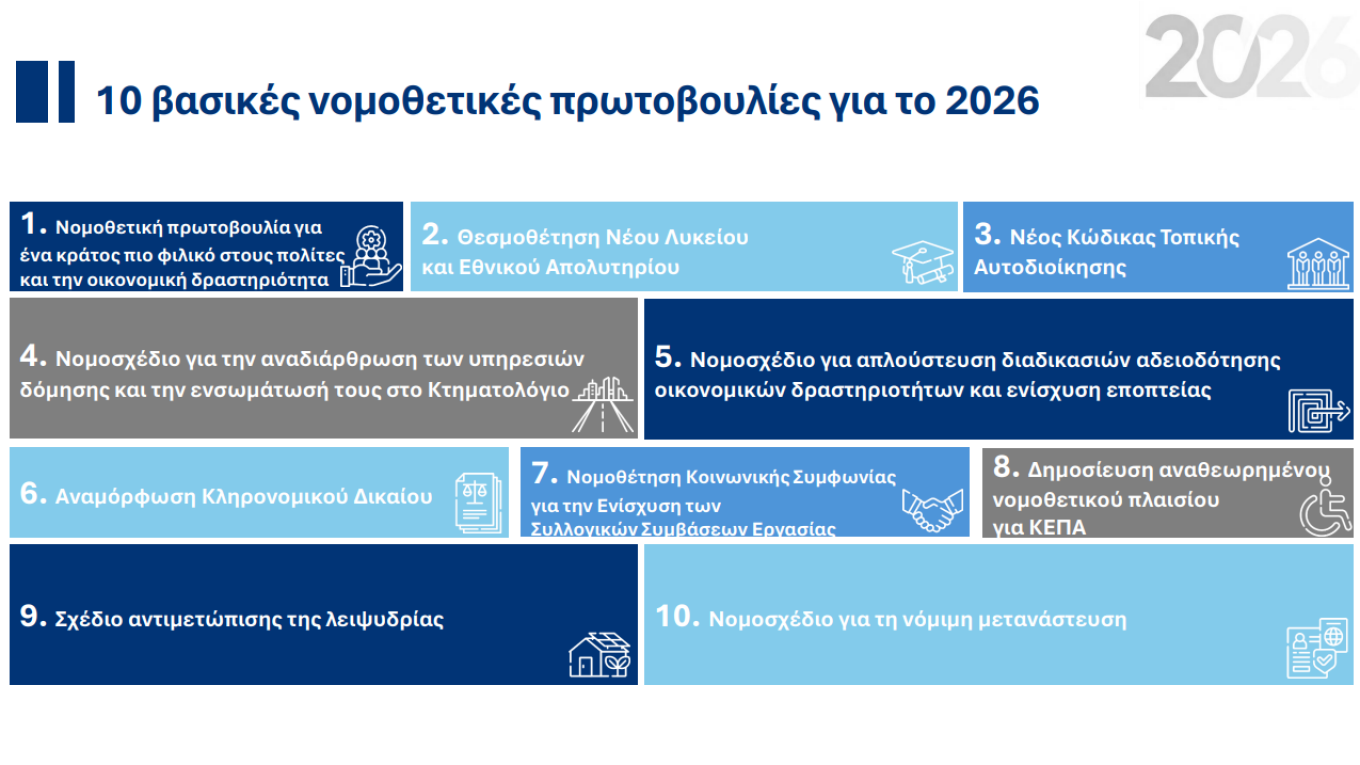 2026

10 βασικές νομοθετικές πρωτοβουλίες για το 2026

1. Νομοθετική πρωτοβουλία για ένα κράτος πιο φιλικό στους πολίτες και την οικονομική δραστηριότητα

2. Θεσμοθέτηση Νέου Λυκείου και Εθνικού Απολυτηρίου

3. Νέος Κώδικας Τοπικής Αυτοδιοίκησης

4. Νομοσχέδιο για την αναδιάρθρωση των υπηρεσιών δόμησης και την ενσωμάτωσή τους στο Κτηματολόγιο

5. Νομοσχέδιο για απλούστευση διαδικασιών αδειοδότησης οικονομικών δραστηριοτήτων και ενίσχυση εποπτείας

6. Αναμόρφωση Κληρονομικού Δικαίου

7. Νομοθέτηση Κοινωνικής Συμφωνίας για την Ενίσχυση των Συλλογικών Συμβάσεων Εργασίας

8. Δημοσίευση αναθεωρημένου νομοθετικού πλαισίου για ΚΕΠΑ

9. Σχέδιο αντιμετώπισης της λειψυδρίας

10. Νομοσχέδιο για τη νόμιμη μετανάστευση